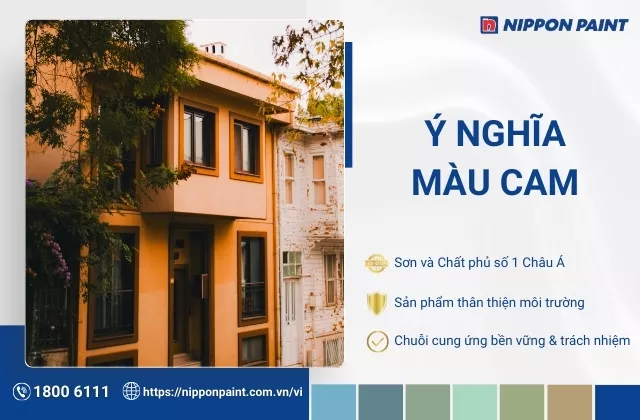 NIPPON PAINT

Ý NGHĨA MÀU CAM

Sơn và Chất phủ số 1 Châu Á

Sản phẩm thân thiện môi trường

Chuỗi cung ứng bền vững & trách nhiệm

1800 6111

https://nipponpaint.com.vn/vi